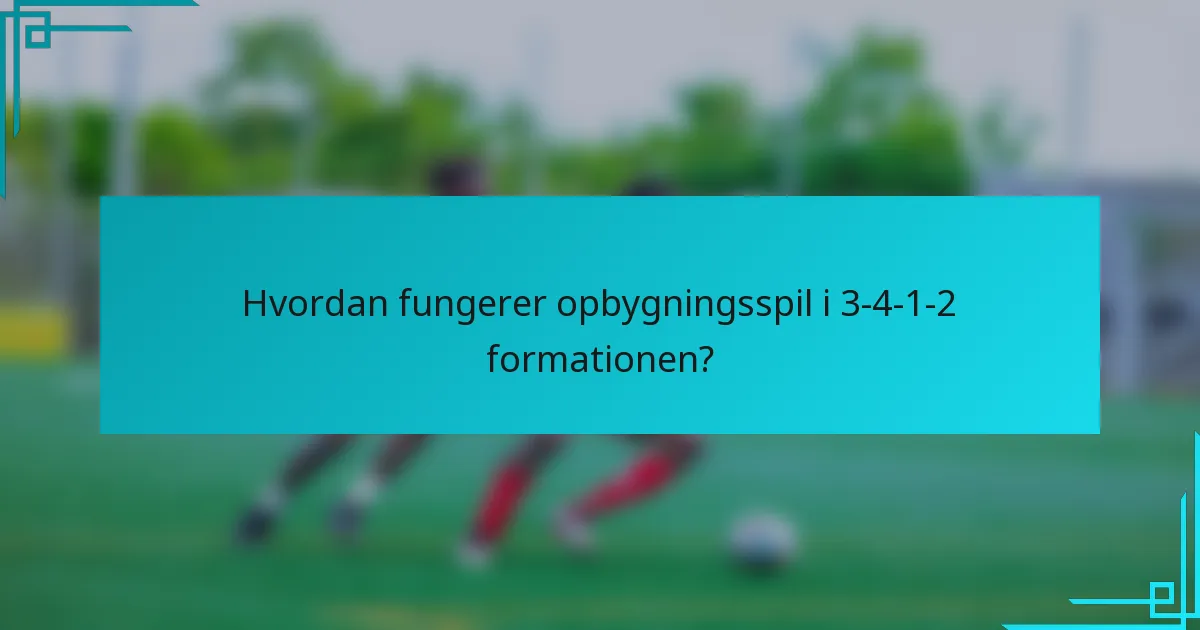 Hvordan fungerer opbygningsspil i 3-4-1-2 formationen?